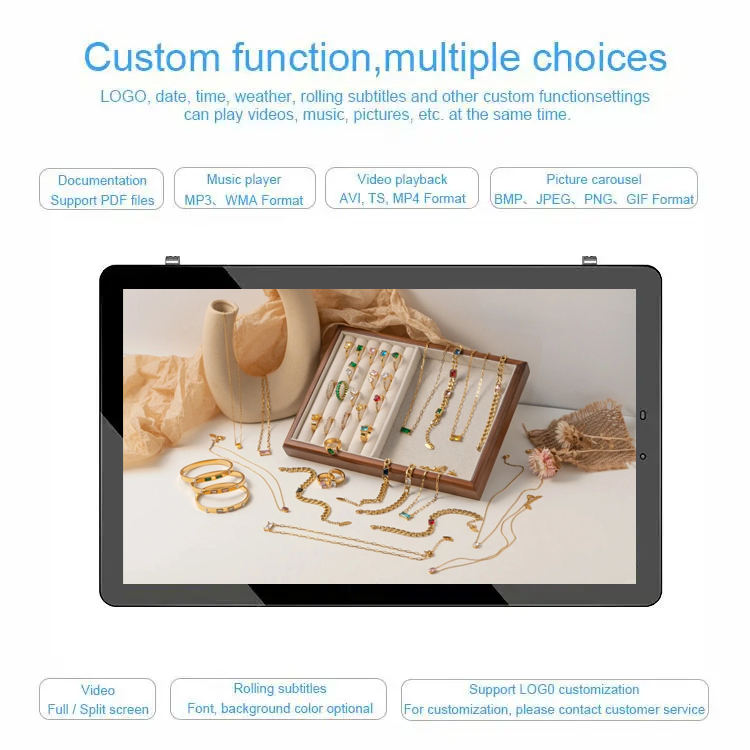 Custom function,multiple choices

LOGO, date, time, weather, rolling subtitles and other custom functionsettings can play videos, music, pictures, etc. at the same time.

Documentation
Support PDF files

Music player
MP3、WMA Format

Video playback
AVI, TS, MP4 Format

Picture carousel
BMP、JPEG、PNG、GIF Format

Video
Full / Split screen

Rolling subtitles
Font, background color optional

Support LOG0 customization
For customization, please contact customer service